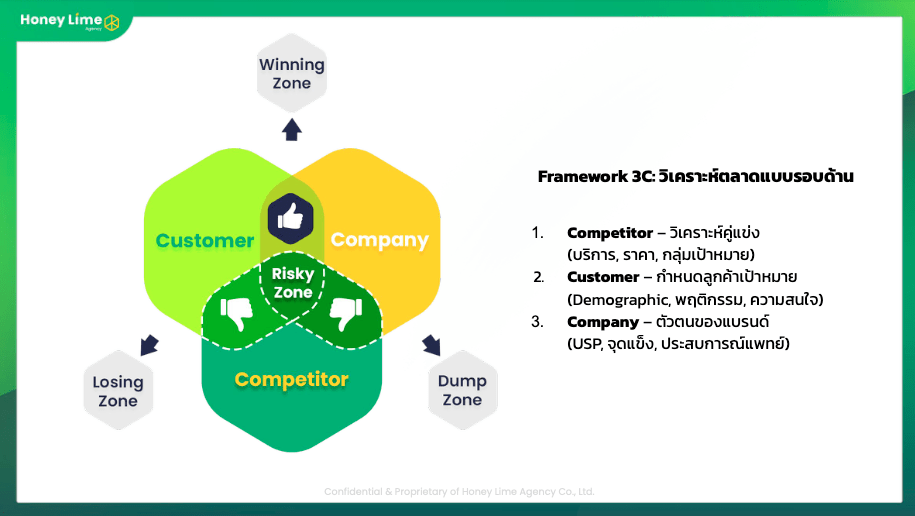 Honey Lime
Agency

Winning Zone

Customer

Company

Risky Zone

Competitor

Losing Zone

Dump Zone

Framework 3C: วิเคราะห์ตลาดแบบรอบด้าน

1. **Competitor** – วิเคราะห์คู่แข่ง (บริการ, ราคา, กลุ่มเป้าหมาย)
2. **Customer** – กำหนดลูกค้าเป้าหมาย (Demographic, พฤติกรรม, ความสนใจ)
3. **Company** – ตัวตนของแบรนด์ (USP, จุดแข็ง, ประสบการณ์แพทย์)

Confidential & Proprietary of Honey Lime Agency Co., Ltd.